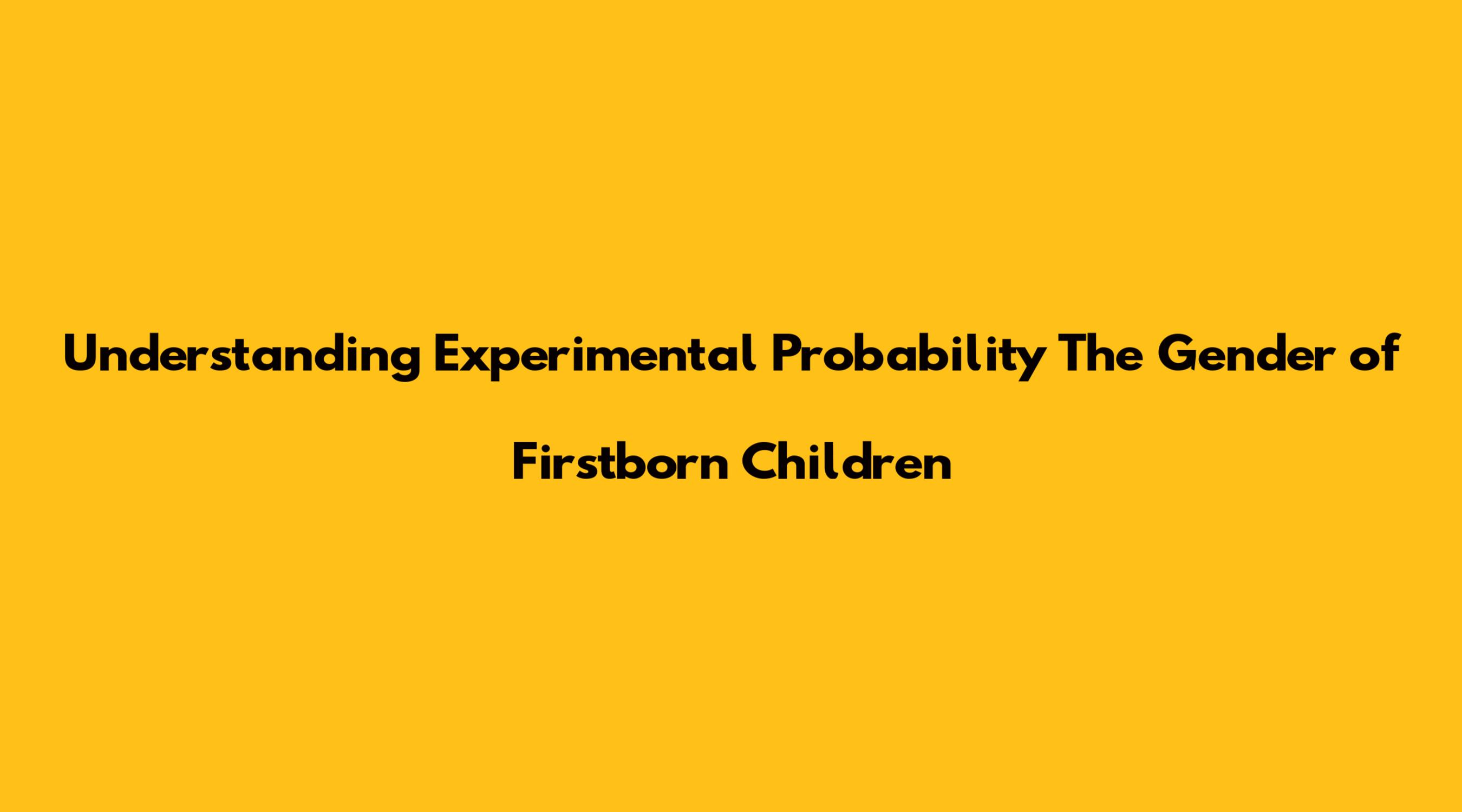 Understanding Experimental Probability The Gender of Firstborn Children